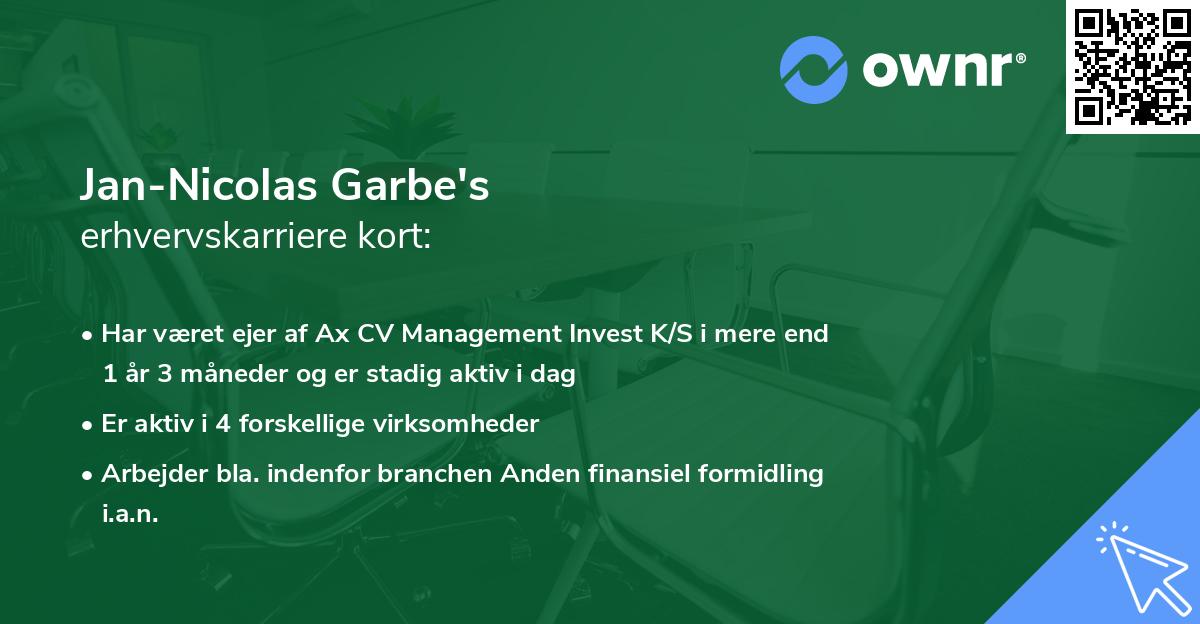 ownr®

Jan-Nicolas Garbe's
erhvervskarriere kort:

• Har været ejer af Ax CV Management Invest K/S i mere end 1 år 3 måneder og er stadig aktiv i dag

• Er aktiv i 4 forskellige virksomheder

• Arbejder bla. indenfor branchen Anden finansiel formidling i.a.n.